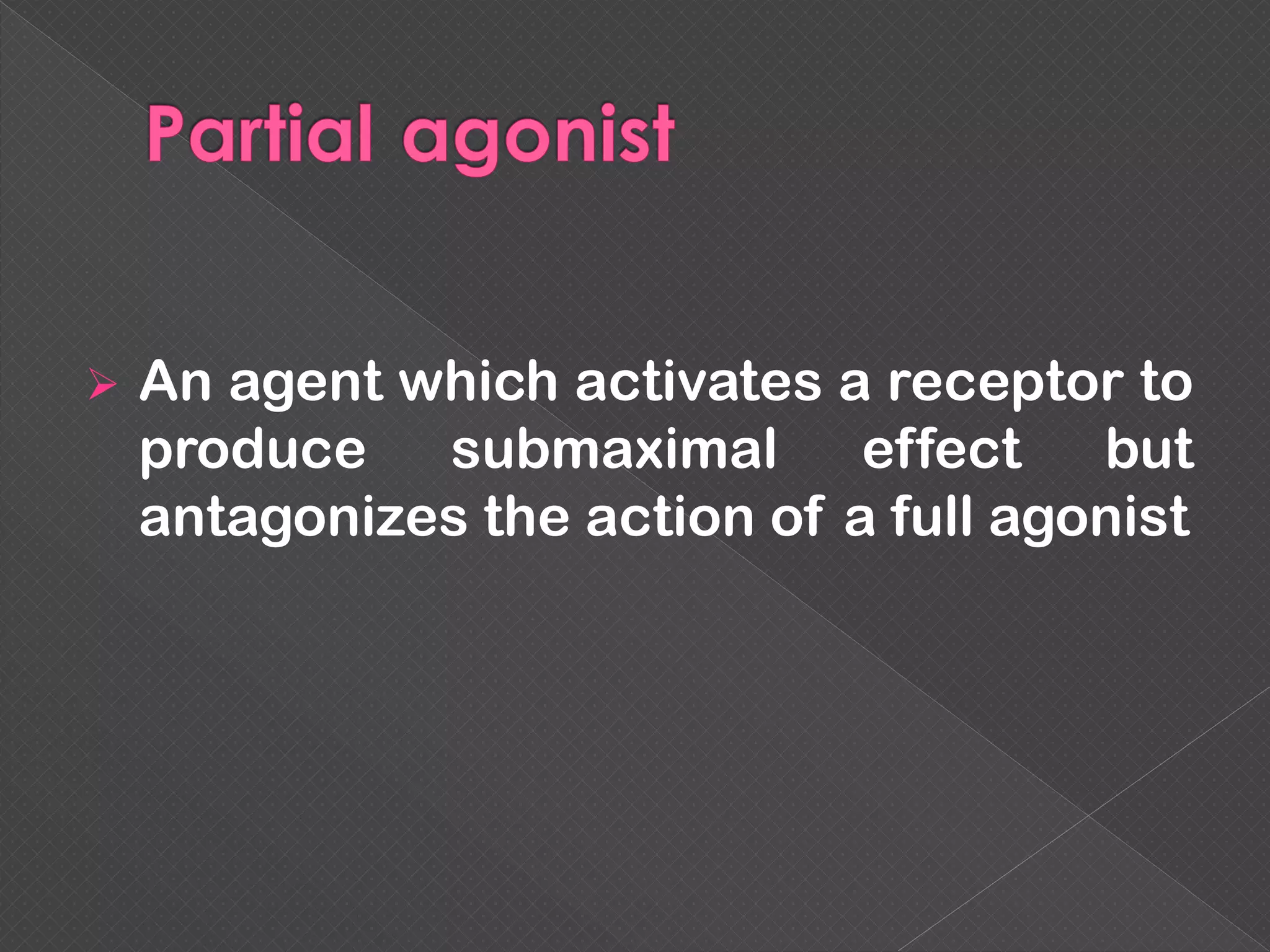 Partial agonist

➢ An agent which activates a receptor to produce submaximal effect but antagonizes the action of a full agonist